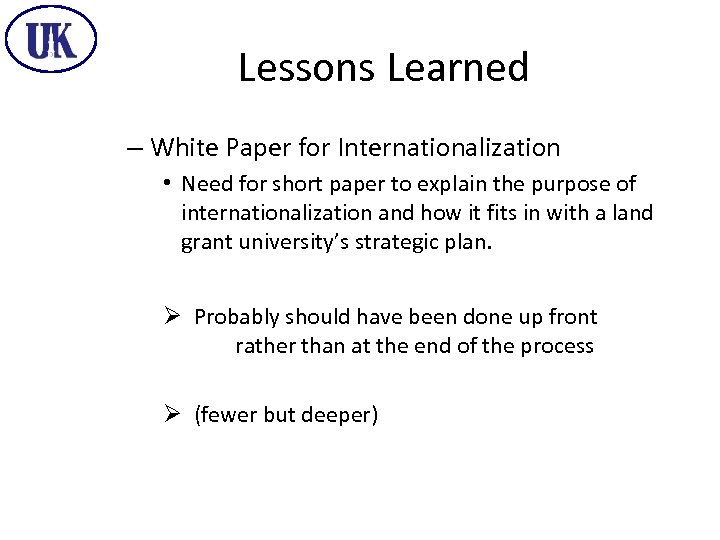 UK

Lessons Learned

– White Paper for Internationalization

• Need for short paper to explain the purpose of internationalization and how it fits in with a land grant university's strategic plan.

➢ Probably should have been done up front rather than at the end of the process

➢ (fewer but deeper)